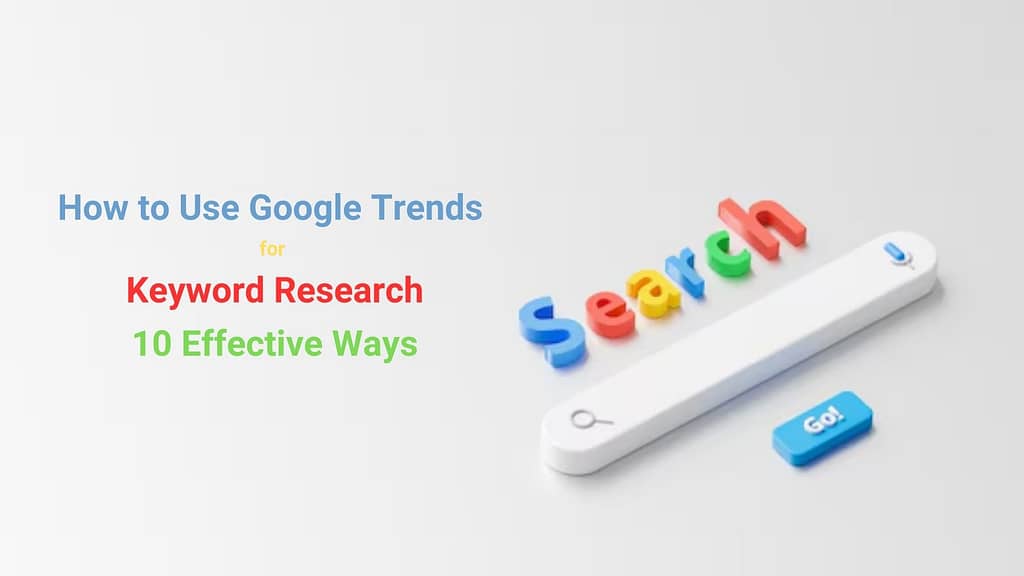 How to Use Google Trends
for
Keyword Research
10 Effective Ways

Search

Go!